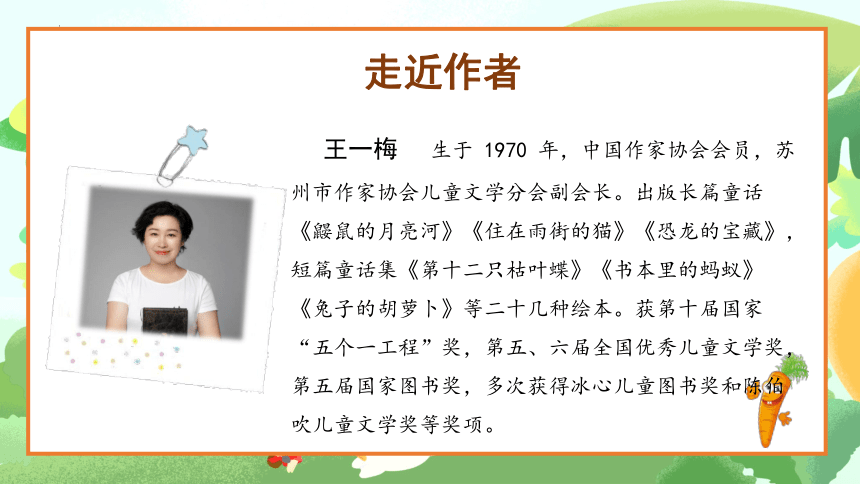 走近作者

王一梅　生于 1970 年，中国作家协会会员，苏州市作家协会儿童文学分会副会长。出版长篇童话《鼹鼠的月亮河》《住在雨街的猫》《恐龙的宝藏》，短篇童话集《第十二只枯叶蝶》《书本里的蚂蚁》《兔子的胡萝卜》等二十几种绘本。获第十届国家“五个一工程”奖，第五、六届全国优秀儿童文学奖，第五届国家图书奖，多次获得冰心儿童图书奖和陈伯吹儿童文学奖等奖项。